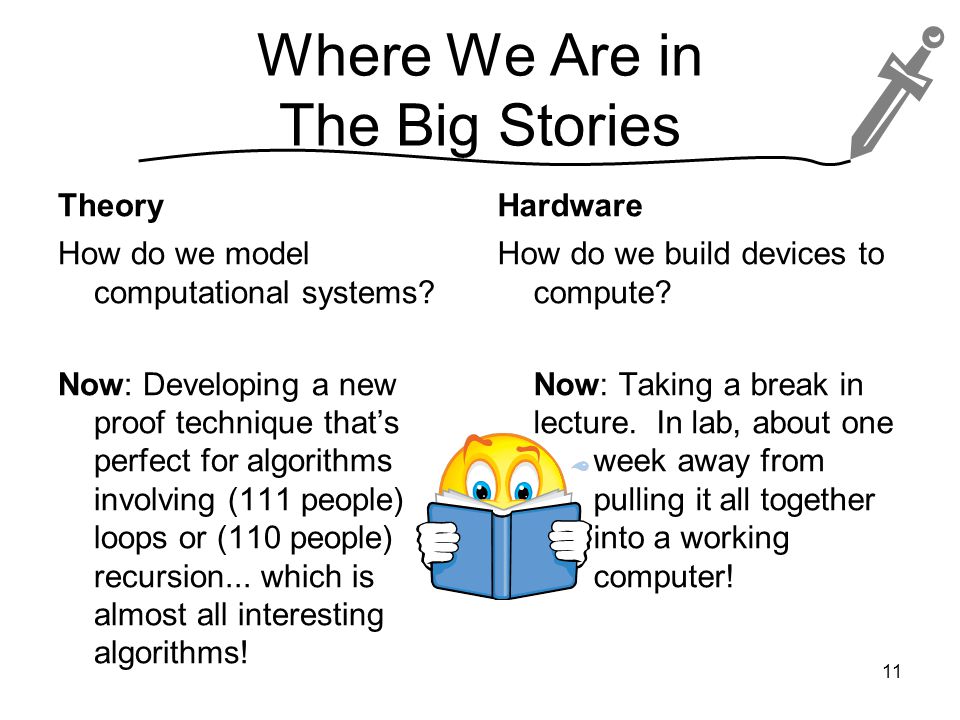 Where We Are in The Big Stories

Theory

How do we model computational systems?

Now: Developing a new proof technique that's perfect for algorithms involving (111 people) loops or (110 people) recursion... which is almost all interesting algorithms!

Hardware

How do we build devices to compute?

Now: Taking a break in lecture. In lab, about one week away from pulling it all together into a working computer!

11